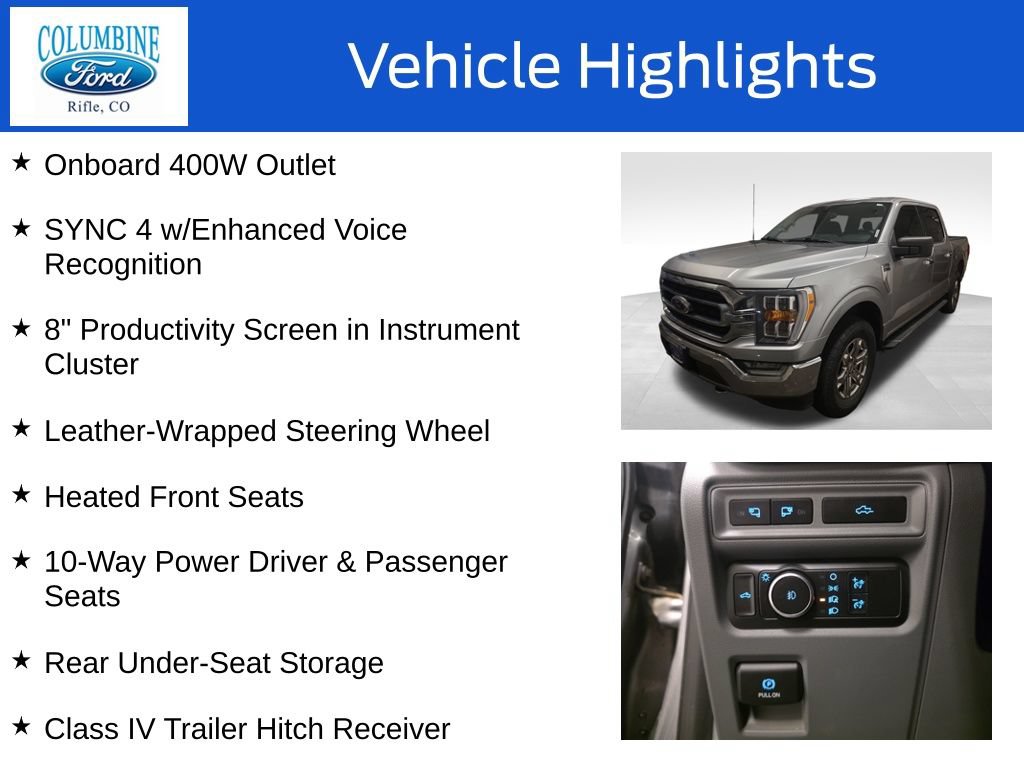 COLUMBINE
Ford
Rifle, CO

Vehicle Highlights

★ Onboard 400W Outlet

★ SYNC 4 w/Enhanced Voice Recognition

★ 8" Productivity Screen in Instrument Cluster

★ Leather-Wrapped Steering Wheel

★ Heated Front Seats

★ 10-Way Power Driver & Passenger Seats

★ Rear Under-Seat Storage

★ Class IV Trailer Hitch Receiver

PULL ON